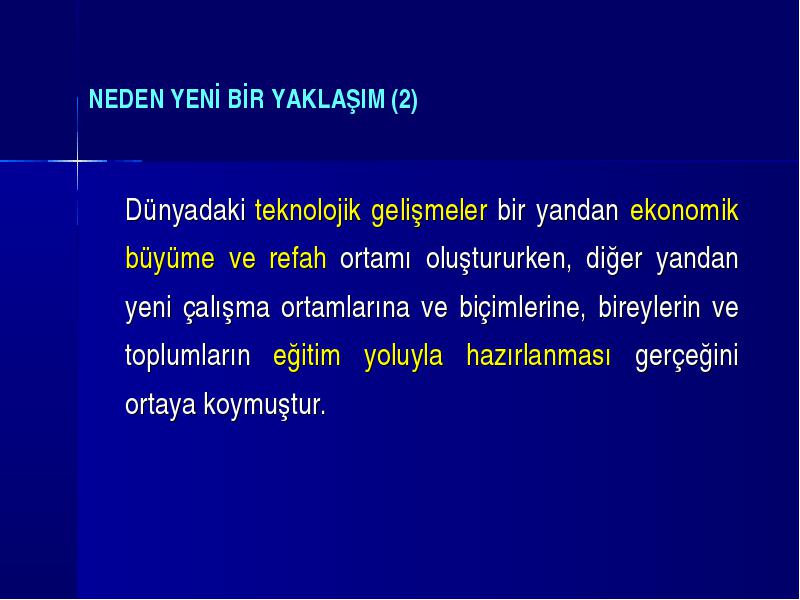 NEDEN YENİ BİR YAKLAŞIM (2)

Dünyadaki teknolojik gelişmeler bir yandan ekonomik büyüme ve refah ortamı oluştururken, diğer yandan yeni çalışma ortamlarına ve biçimlerine, bireylerin ve toplumların eğitim yoluyla hazırlanması gerçeğini ortaya koymuştur.